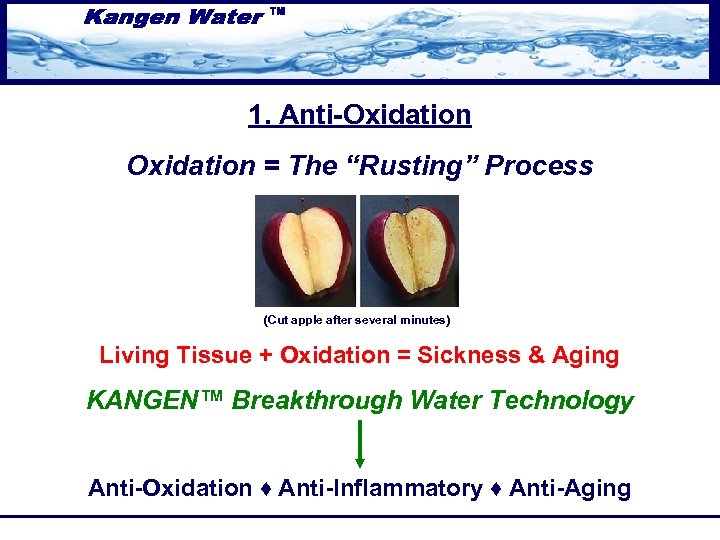 Kangen Water ™

1. Anti-Oxidation

Oxidation = The “Rusting” Process

(Cut apple after several minutes)

Living Tissue + Oxidation = Sickness & Aging

KANGEN™ Breakthrough Water Technology

Anti-Oxidation ♦ Anti-Inflammatory ♦ Anti-Aging